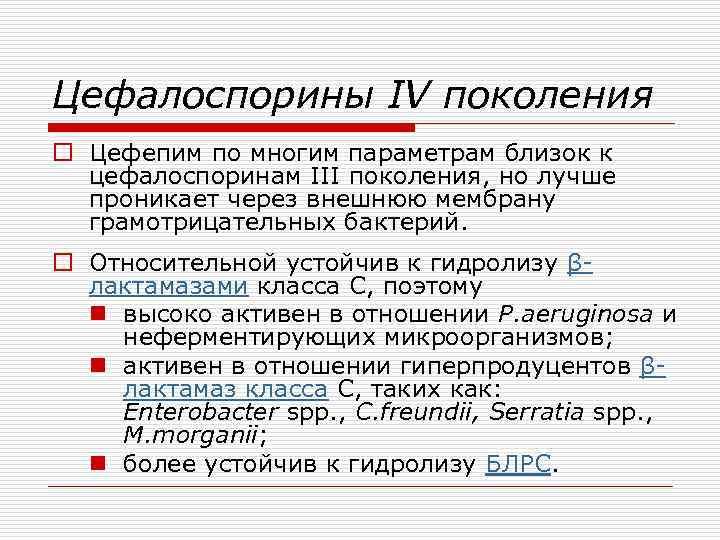 Цефалоспорины IV поколения

Цефепим по многим параметрам близок к цефалоспоринам III поколения, но лучше проникает через внешнюю мембрану грамотрицательных бактерий.

Относительной устойчив к гидролизу β-лактамазами класса С, поэтому

высоко активен в отношении P.aeruginosa и неферментирующих микроорганизмов;

активен в отношении гиперпродуцентов β-лактамаз класса С, таких как: Enterobacter spp., C.freundii, Serratia spp., M.morganii;

более устойчив к гидролизу БЛРС.